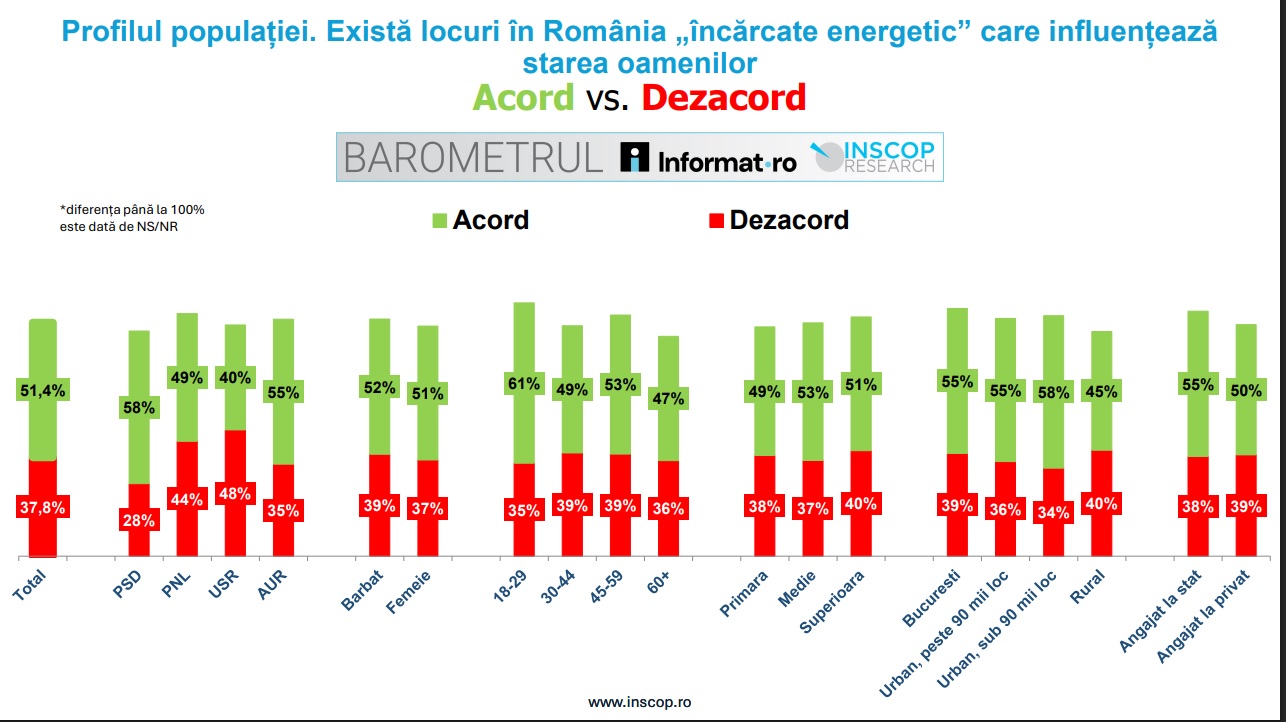 Profilul populației. Există locuri în România „încărcate energetic” care influențează starea oamenilor
Acord vs. Dezacord

BAROMETRUL Informat.ro INSCOP RESEARCH

*diferența până la 100% este dată de NS/NR

Acord Dezacord

| | Acord | Dezacord |
|---|---|---|
| Total | 51,4% | 37,8% |
| PSD | 58% | 28% |
| PNL | 49% | 44% |
| USR | 40% | 48% |
| AUR | 55% | 35% |
| Barbat | 52% | 39% |
| Femeie | 51% | 37% |
| 18-29 | 61% | 35% |
| 30-44 | 49% | 39% |
| 45-59 | 53% | 39% |
| 60+ | 47% | 36% |
| Primara | 49% | 38% |
| Medie | 53% | 37% |
| Superioara | 51% | 40% |
| Bucuresti | 55% | 39% |
| Urban, peste 90 mii loc | 55% | 36% |
| Urban, sub 90 mii loc | 58% | 34% |
| Rural | 45% | 40% |
| Angajat la stat | 55% | 38% |
| Angajat la privat | 50% | 39% |

www.inscop.ro